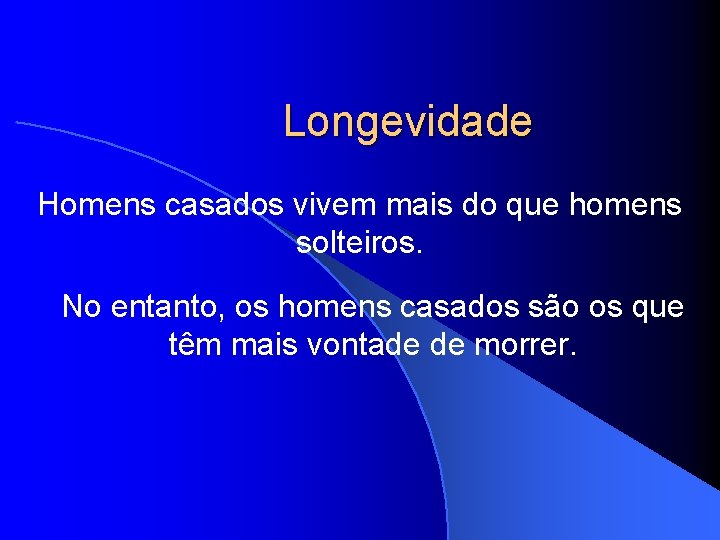 Longevidade

Homens casados vivem mais do que homens solteiros.

No entanto, os homens casados são os que têm mais vontade de morrer.